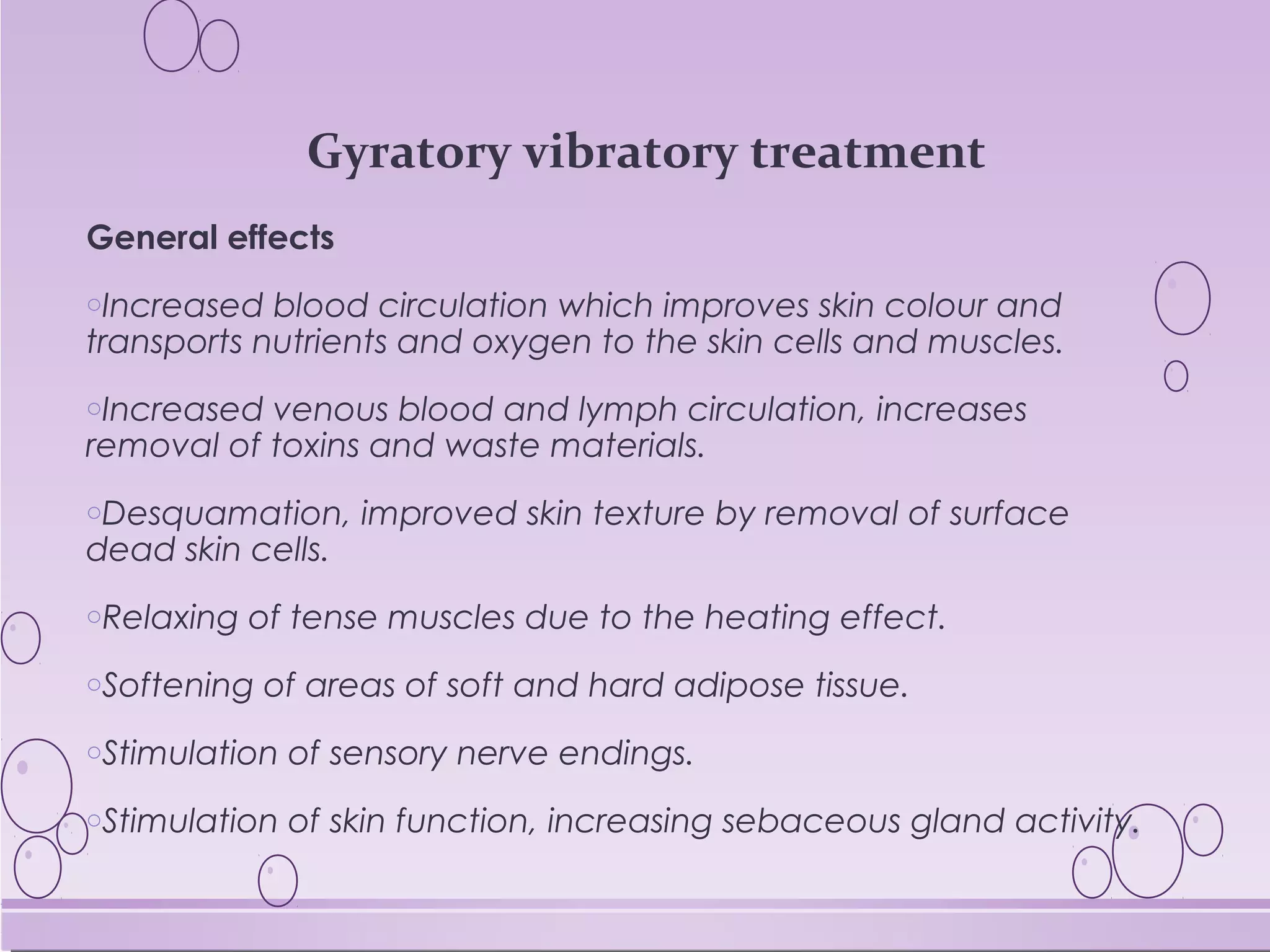 Gyratory vibratory treatment

General effects

◦Increased blood circulation which improves skin colour and transports nutrients and oxygen to the skin cells and muscles.

◦Increased venous blood and lymph circulation, increases removal of toxins and waste materials.

◦Desquamation, improved skin texture by removal of surface dead skin cells.

◦Relaxing of tense muscles due to the heating effect.

◦Softening of areas of soft and hard adipose tissue.

◦Stimulation of sensory nerve endings.

◦Stimulation of skin function, increasing sebaceous gland activity.